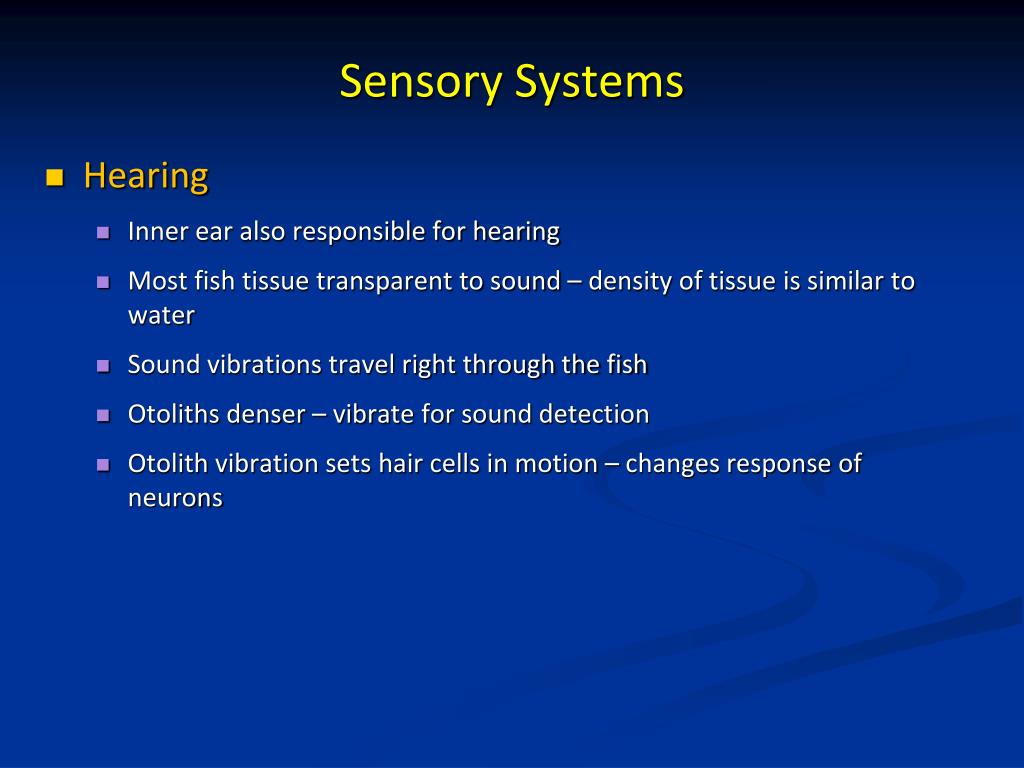 Sensory Systems

Hearing

Inner ear also responsible for hearing

Most fish tissue transparent to sound – density of tissue is similar to water

Sound vibrations travel right through the fish

Otoliths denser – vibrate for sound detection

Otolith vibration sets hair cells in motion – changes response of neurons